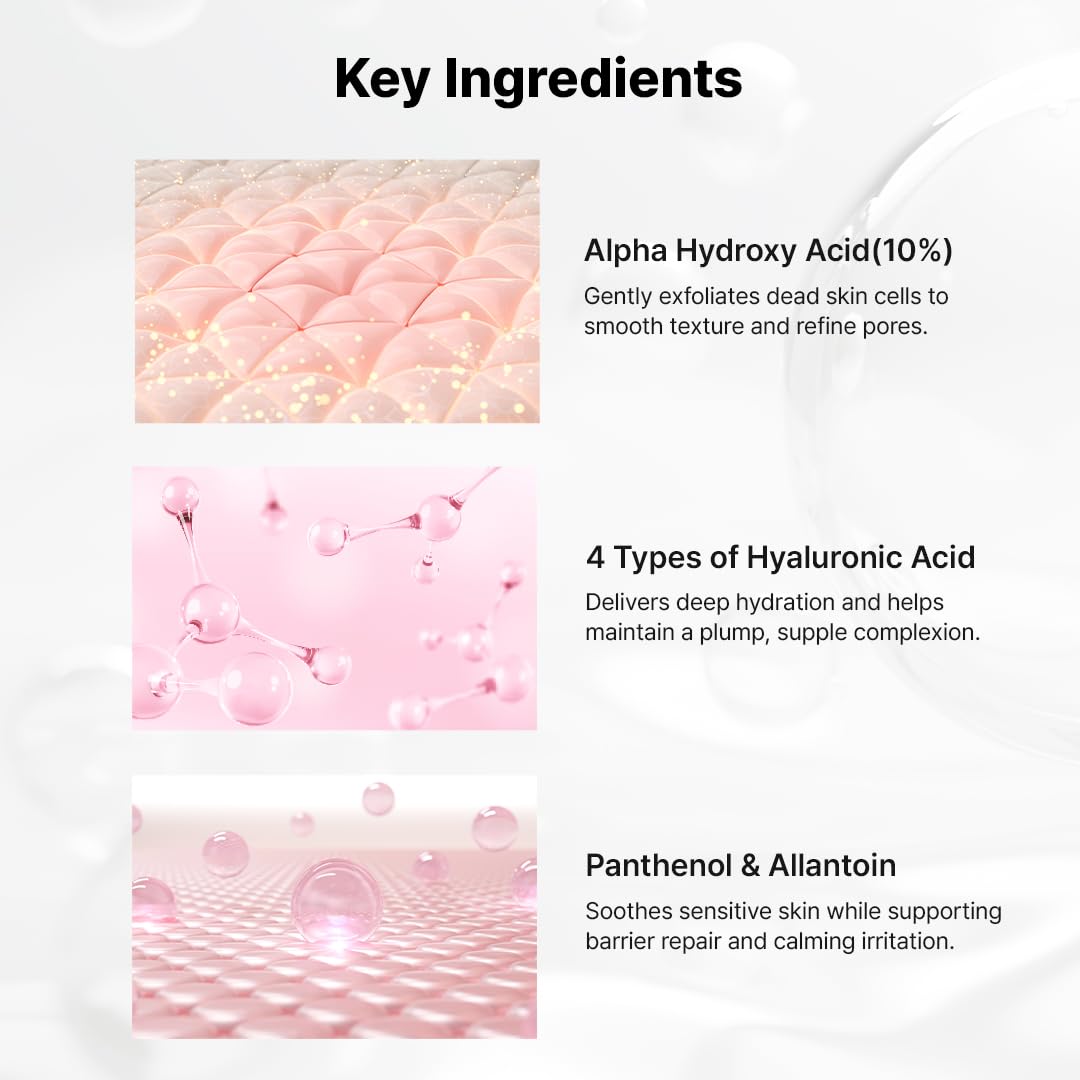 Key Ingredients

Alpha Hydroxy Acid(10%)

Gently exfoliates dead skin cells to smooth texture and refine pores.

4 Types of Hyaluronic Acid

Delivers deep hydration and helps maintain a plump, supple complexion.

Panthenol & Allantoin

Soothes sensitive skin while supporting barrier repair and calming irritation.